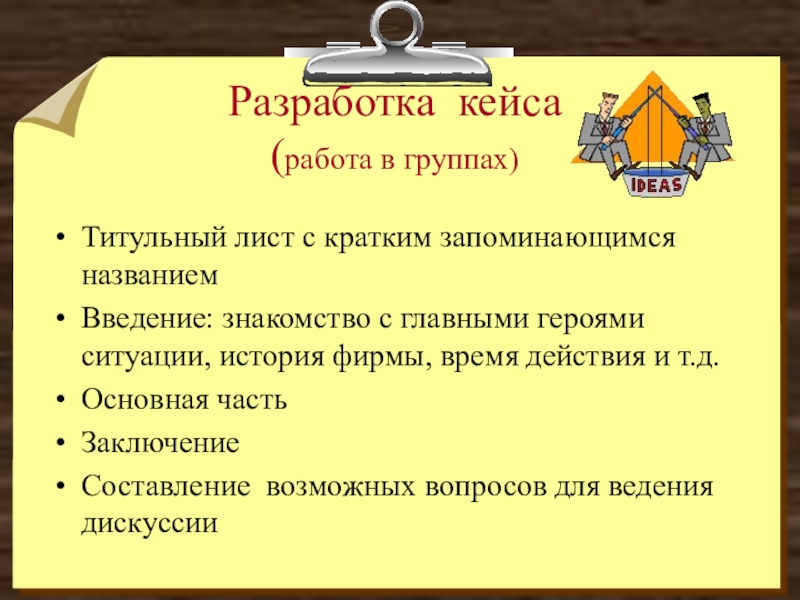 Разработка кейса
(работа в группах)

IDEAS

• Титульный лист с кратким запоминающимся названием
• Введение: знакомство с главными героями ситуации, история фирмы, время действия и т.д.
• Основная часть
• Заключение
• Составление возможных вопросов для ведения дискуссии